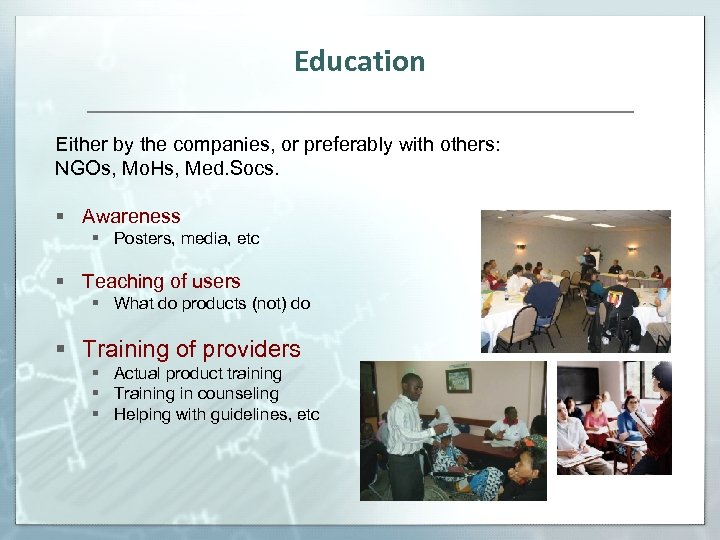 Education

Either by the companies, or preferably with others: NGOs, MoHs, Med.Socs.

- Awareness
  - Posters, media, etc
- Teaching of users
  - What do products (not) do
- Training of providers
  - Actual product training
  - Training in counseling
  - Helping with guidelines, etc